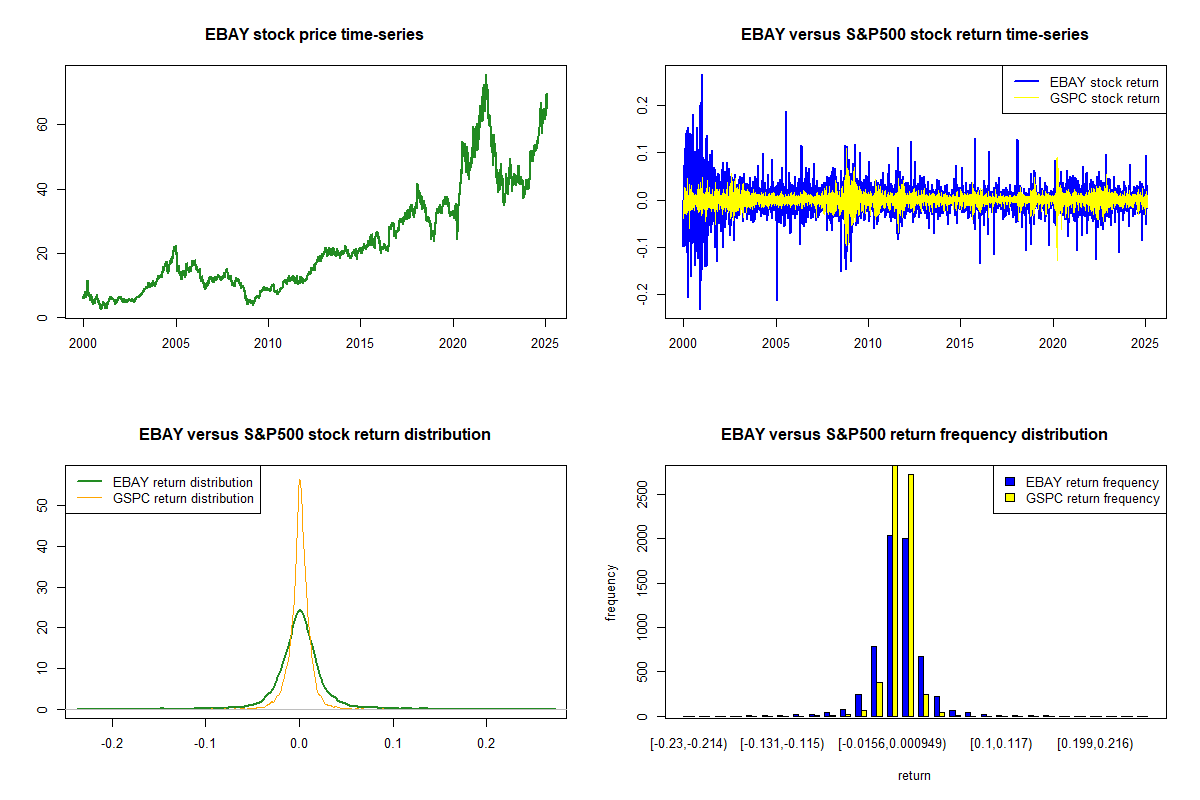 EBAY stock price time-series

0
20
40
60

2000 2005 2010 2015 2020 2025

EBAY versus S&P500 stock return time-series

EBAY stock return
GSPC stock return

-0.2
-0.1
0.0
0.1
0.2

2000 2005 2010 2015 2020 2025

EBAY versus S&P500 stock return distribution

EBAY return distribution
GSPC return distribution

0
10
20
30
40
50

-0.2 -0.1 0.0 0.1 0.2

EBAY versus S&P500 return frequency distribution

EBAY return frequency
GSPC return frequency

frequency

0
500
1000
1500
2000
2500

[-0.23,-0.214) [-0.131,-0.115) [-0.0156,0.000949) [0.1,0.117) [0.199,0.216)

return